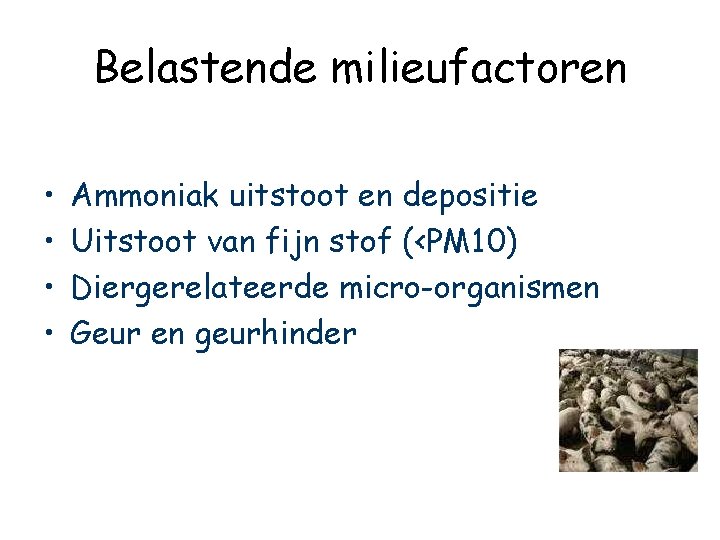 Belastende milieufactoren

• Ammoniak uitstoot en depositie
• Uitstoot van fijn stof (<PM10)
• Diergerelateerde micro-organismen
• Geur en geurhinder